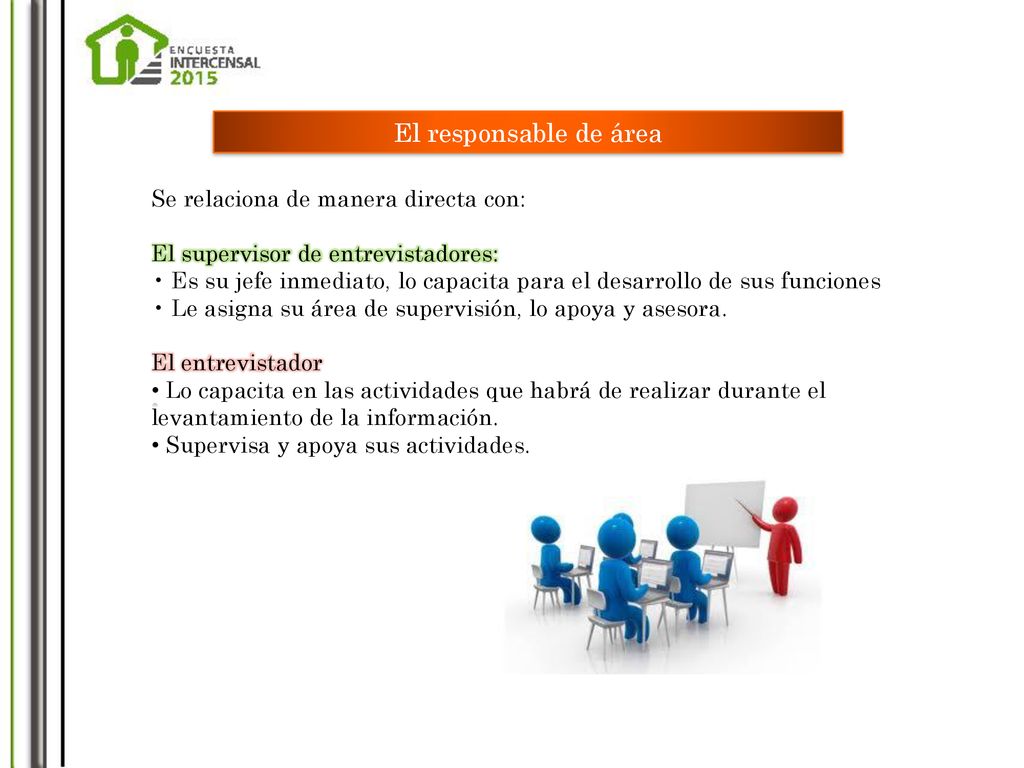 ENCUESTA
INTERCENSAL
2015

El responsable de área

Se relaciona de manera directa con:

El supervisor de entrevistadores:
• Es su jefe inmediato, lo capacita para el desarrollo de sus funciones
• Le asigna su área de supervisión, lo apoya y asesora.

El entrevistador
• Lo capacita en las actividades que habrá de realizar durante el levantamiento de la información.
• Supervisa y apoya sus actividades.